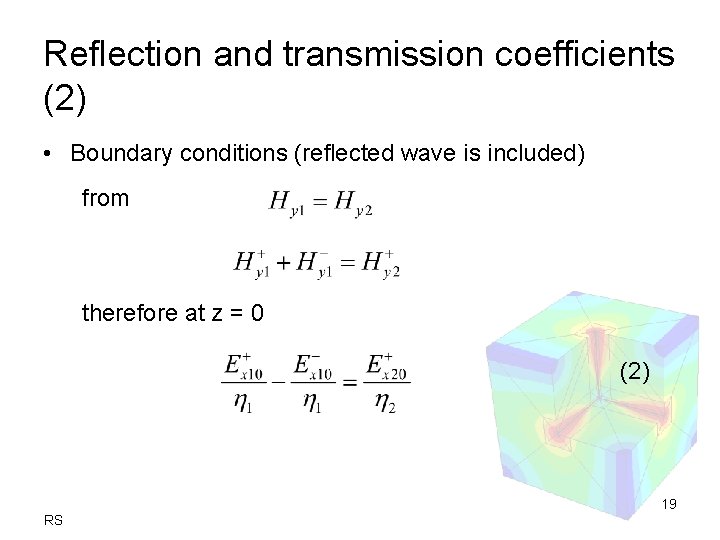 Reflection and transmission coefficients (2)

• Boundary conditions (reflected wave is included)

from $H_{y1} = H_{y2}$

$H_{y1}^{+} + H_{y1}^{-} = H_{y2}^{+}$

therefore at z = 0

$\frac{E_{x10}^{+}}{\eta_1} - \frac{E_{x10}^{-}}{\eta_1} = \frac{E_{x20}^{+}}{\eta_2}$

(2)

19

RS